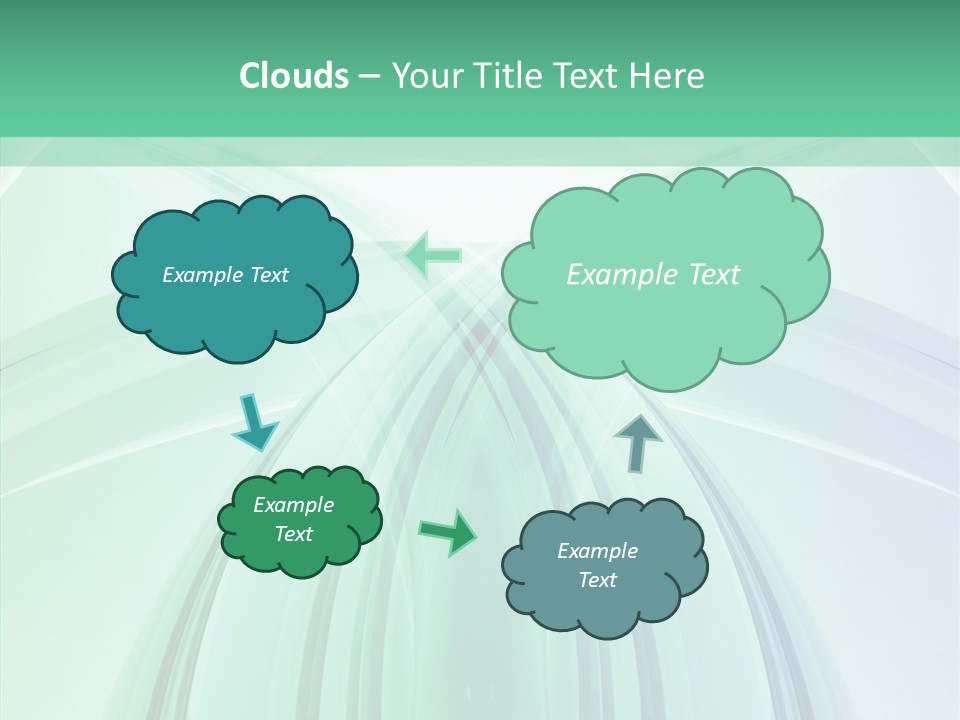 Clouds – Your Title Text Here

Example Text

Example Text

Example Text

Example Text